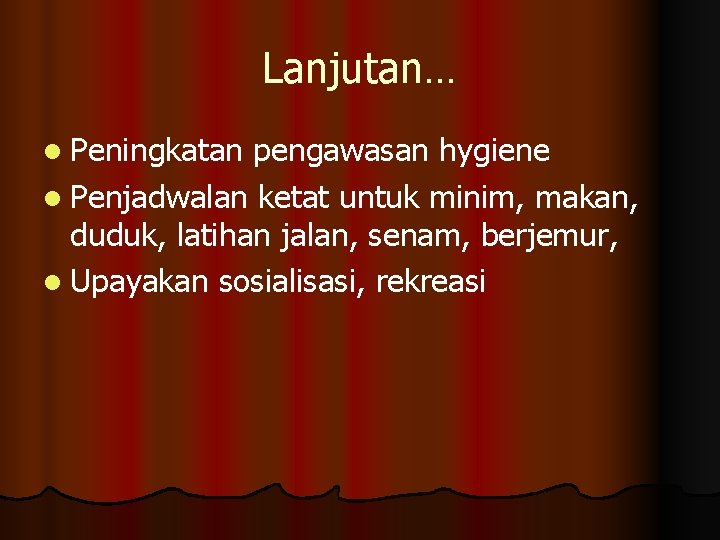 Lanjutan…

- Peningkatan pengawasan hygiene
- Penjadwalan ketat untuk minim, makan, duduk, latihan jalan, senam, berjemur,
- Upayakan sosialisasi, rekreasi